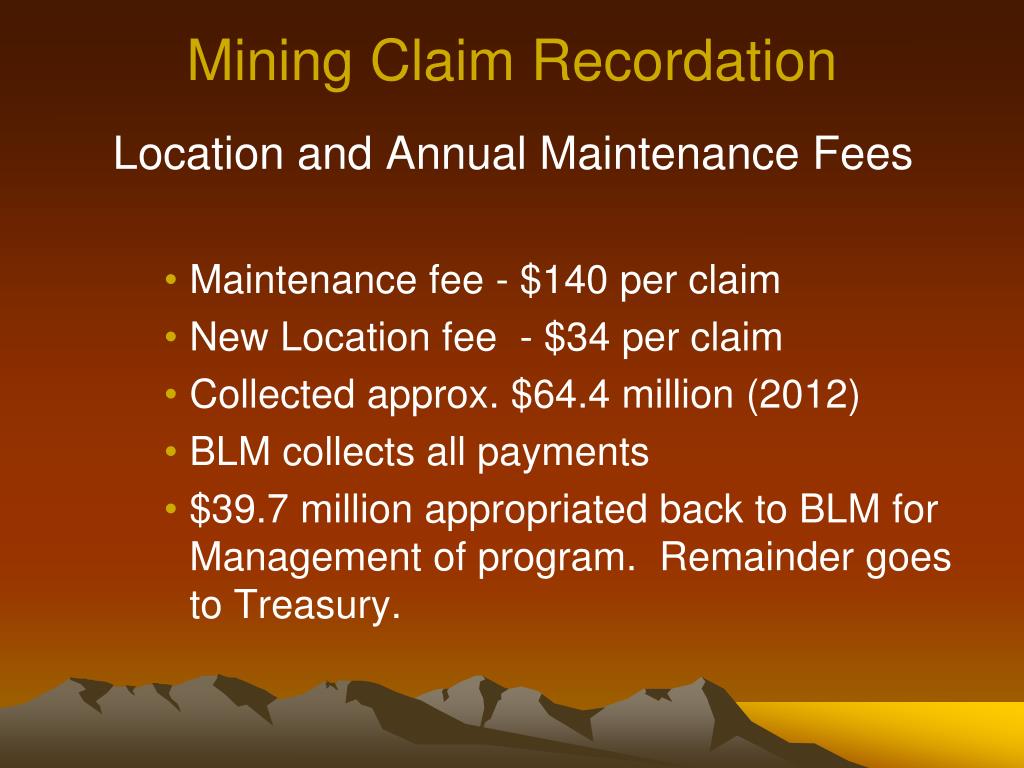 Mining Claim Recordation

Location and Annual Maintenance Fees

• Maintenance fee - \$140 per claim
• New Location fee - \$34 per claim
• Collected approx. \$64.4 million (2012)
• BLM collects all payments
• \$39.7 million appropriated back to BLM for Management of program. Remainder goes to Treasury.